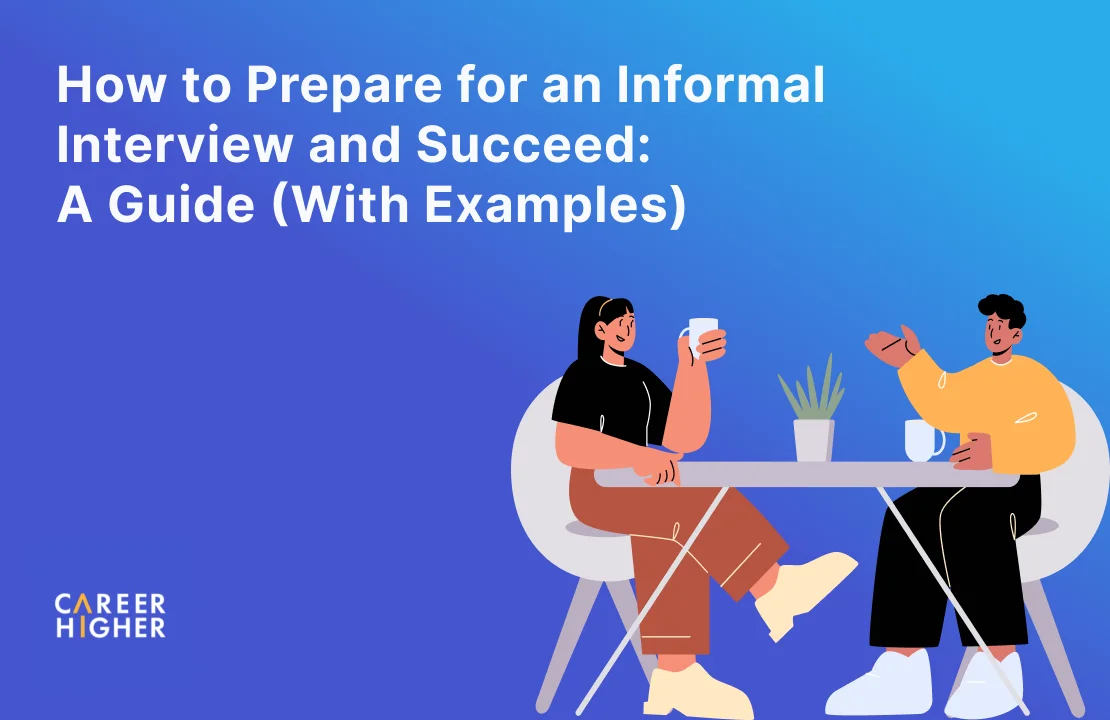 How to Prepare for an Informal Interview and Succeed: A Guide (With Examples)

CAREER
HIGHER